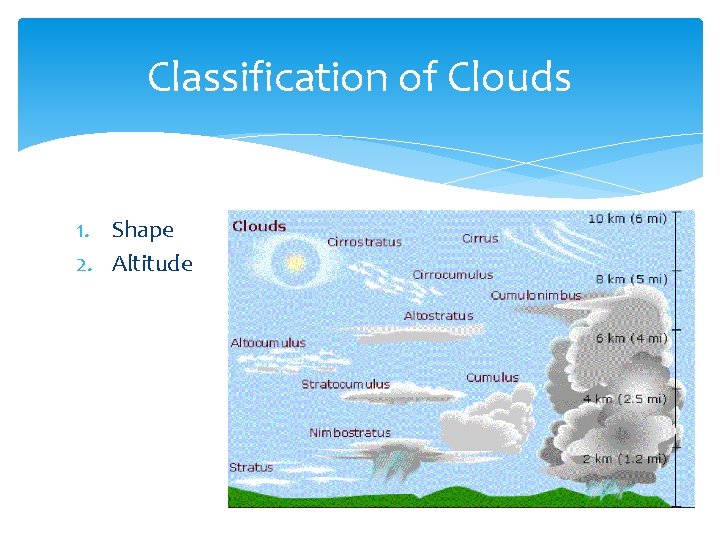 Classification of Clouds

1. Shape
2. Altitude

Clouds
Cirrostratus
Cirrus
10 km (6 mi)
Cirrocumulus
8 km (5 mi)
Cumulonimbus
Altostratus
6 km (4 mi)
Altocumulus
Stratocumulus
Cumulus
4 km (2.5 mi)
Nimbostratus
2 km (1.2 mi)
Stratus